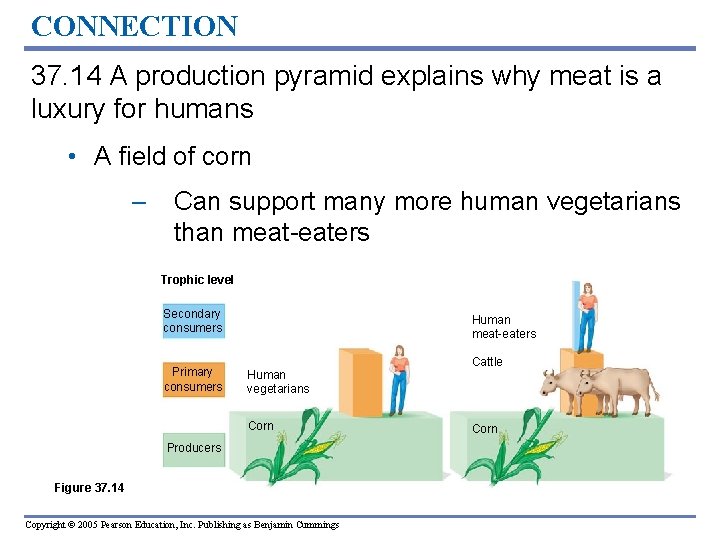 CONNECTION

37.14 A production pyramid explains why meat is a luxury for humans

• A field of corn

– Can support many more human vegetarians than meat-eaters

Trophic level

Secondary consumers

Primary consumers

Producers

Human vegetarians

Corn

Human meat-eaters

Cattle

Corn

Figure 37.14

Copyright © 2005 Pearson Education, Inc. Publishing as Benjamin Cummings